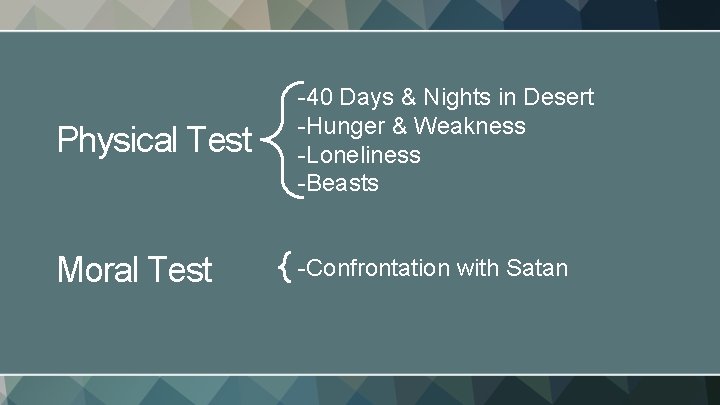 Physical Test

-40 Days & Nights in Desert
-Hunger & Weakness
-Loneliness
-Beasts

Moral Test

-Confrontation with Satan